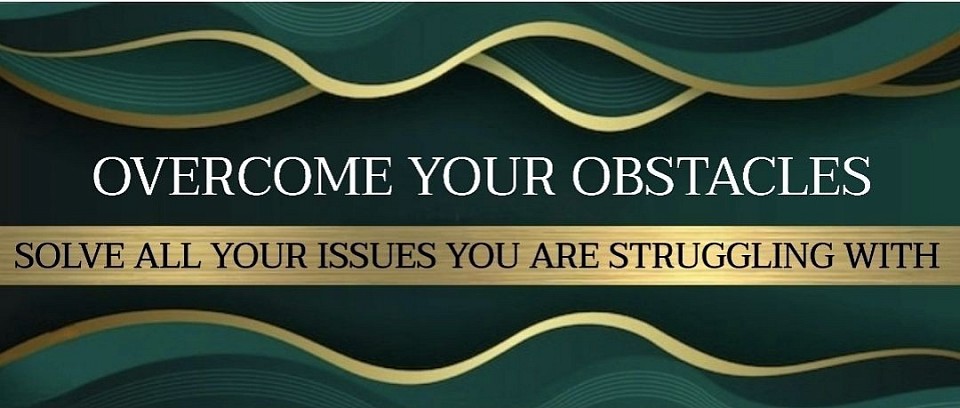 OVERCOME YOUR OBSTACLES

SOLVE ALL YOUR ISSUES YOU ARE STRUGGLING WITH